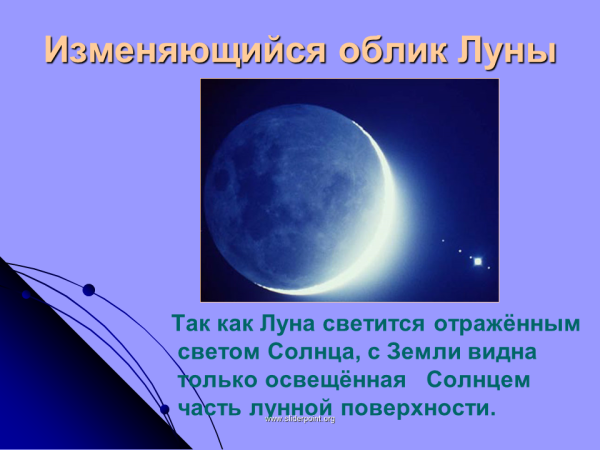 Изменяющийся облик Луны

Так как Луна светится отражённым светом Солнца, с Земли видна только освещённая Солнцем часть лунной поверхности.

www.sliderpoint.org